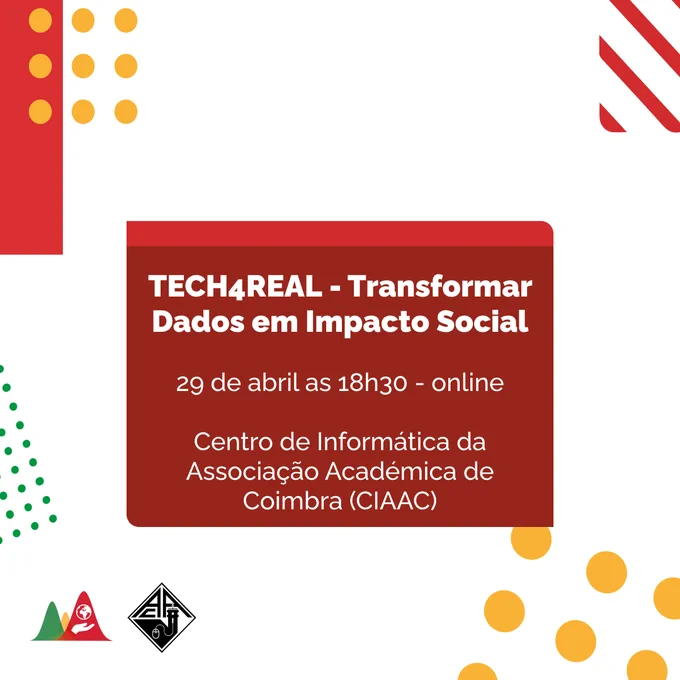 TECH4REAL - Transformar Dados em Impacto Social

29 de abril as 18h30 - online

Centro de Informática da Associação Académica de Coimbra (CIAAC)